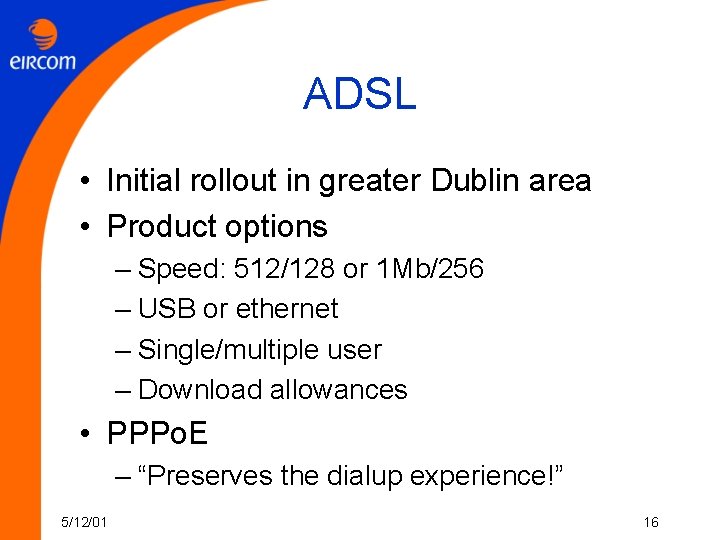 eircom

ADSL

• Initial rollout in greater Dublin area
• Product options
– Speed: 512/128 or 1Mb/256
– USB or ethernet
– Single/multiple user
– Download allowances
• PPPoE
– “Preserves the dialup experience!”

5/12/01

16